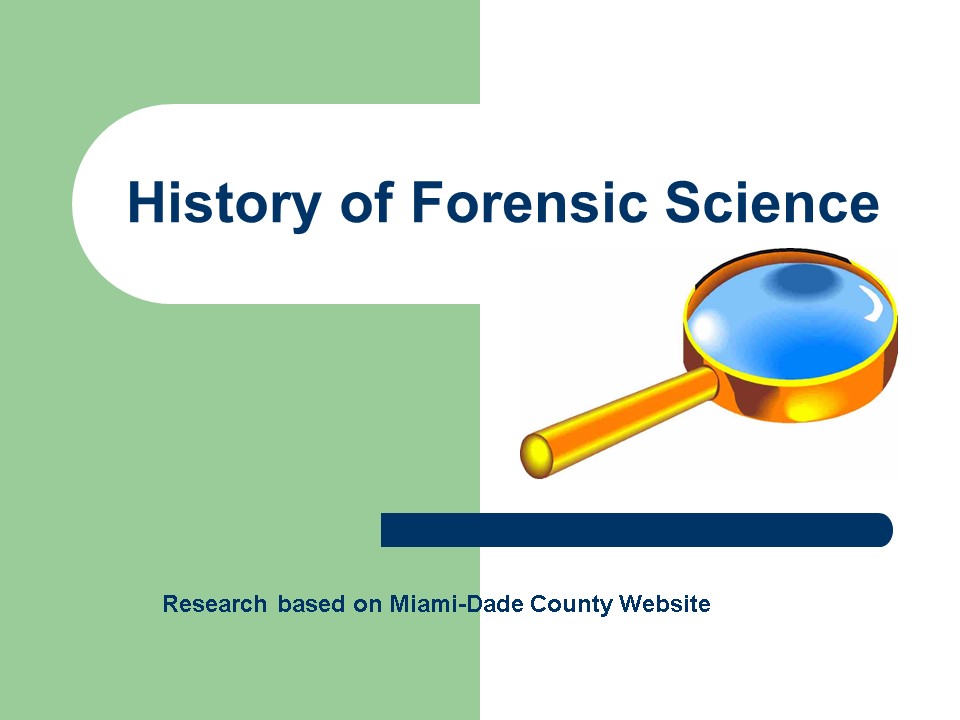 History of Forensic Science

Research based on Miami-Dade County Website